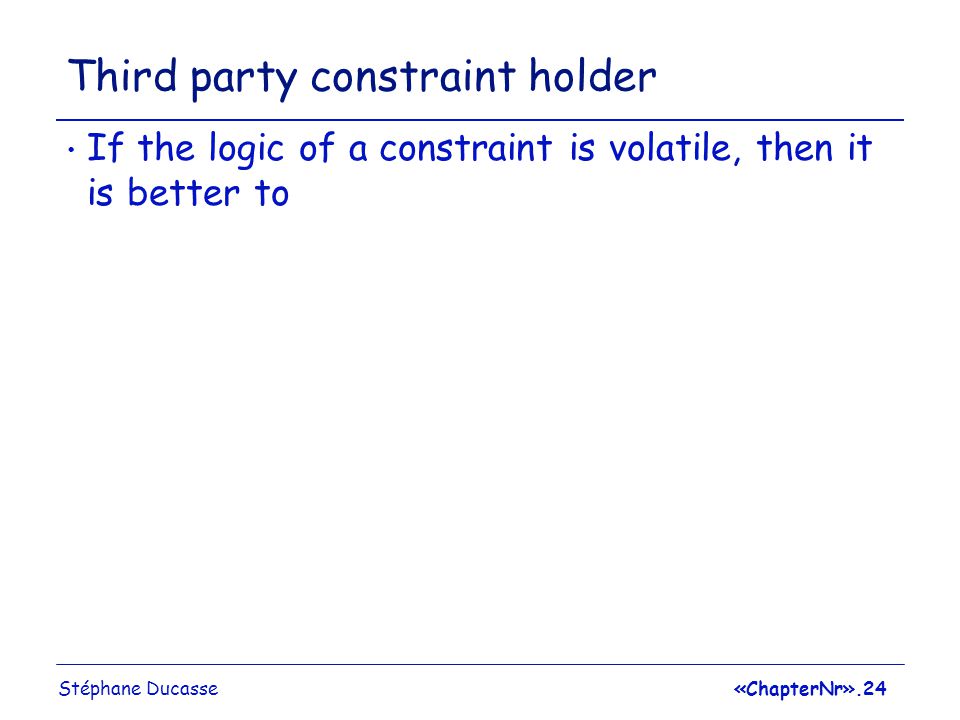 Third party constraint holder

• If the logic of a constraint is volatile, then it is better to

Stéphane Ducasse

«ChapterNr».24